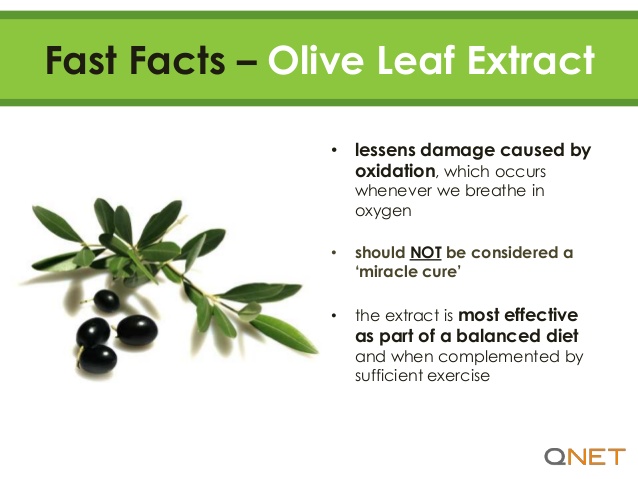 Fast Facts – Olive Leaf Extract

• lessens damage caused by oxidation, which occurs whenever we breathe in oxygen

• should NOT be considered a 'miracle cure'

• the extract is most effective as part of a balanced diet and when complemented by sufficient exercise

QNET